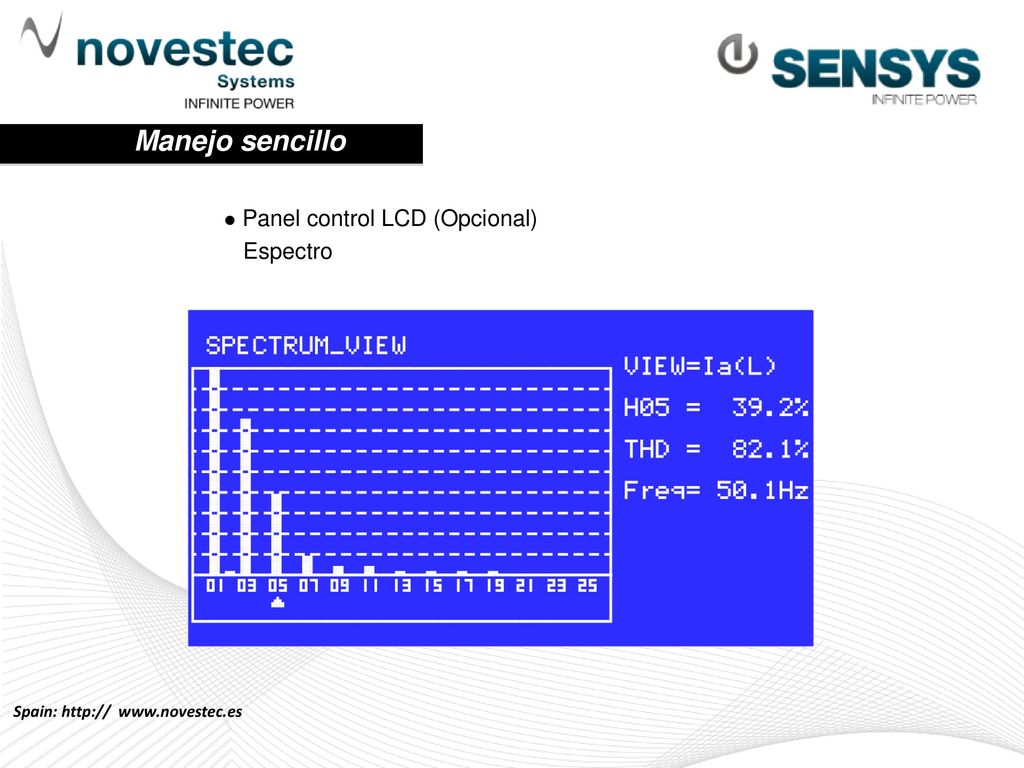 novestec
Systems
INFINITE POWER

SENSYS
INFINITE POWER

Manejo sencillo

● Panel control LCD (Opcional)
Espectro

SPECTRUM_VIEW

VIEW=Ia(L)
H05 = 39.2%
THD = 82.1%
Freq= 50.1Hz

01 03 05 07 09 11 13 15 17 19 21 23 25

Spain: http:// www.novestec.es